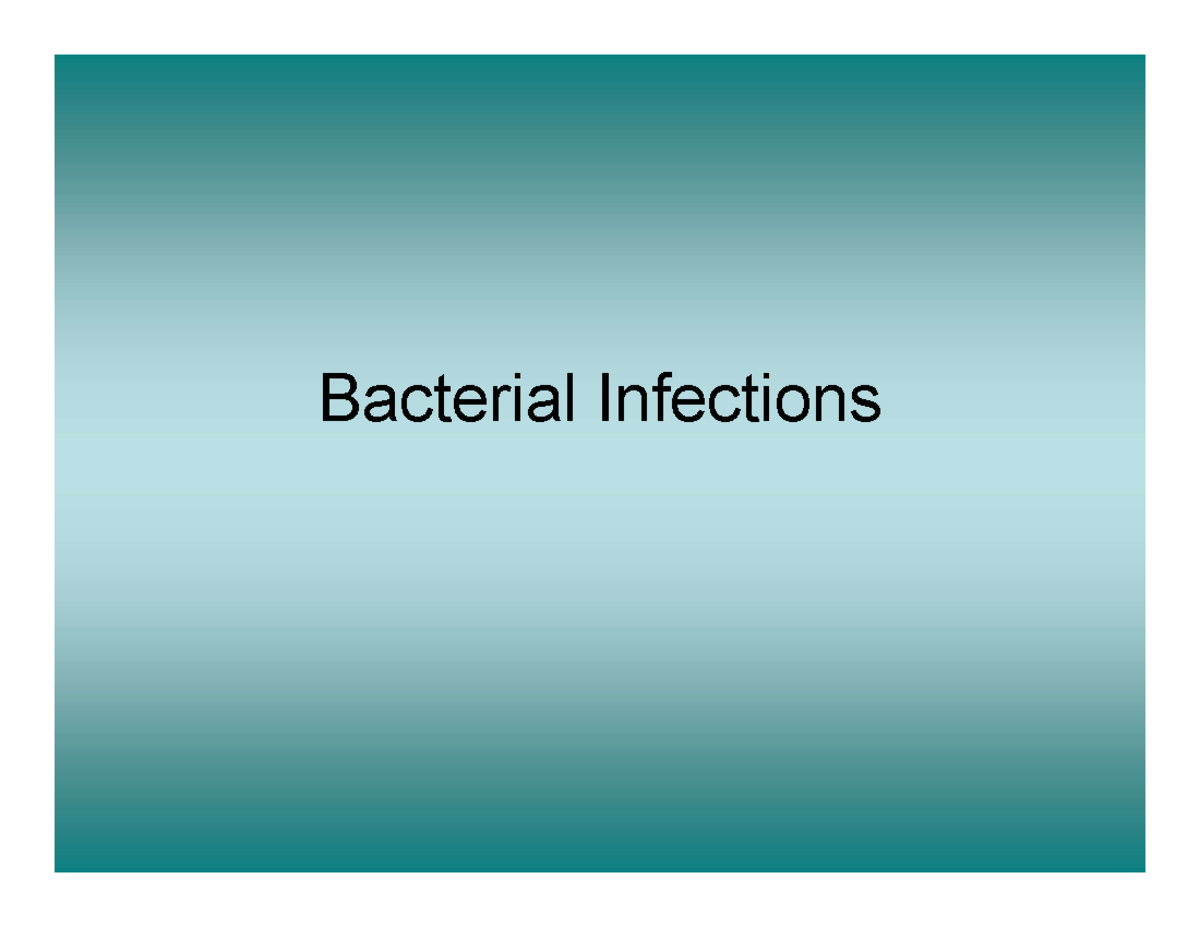 Bacterial Infections